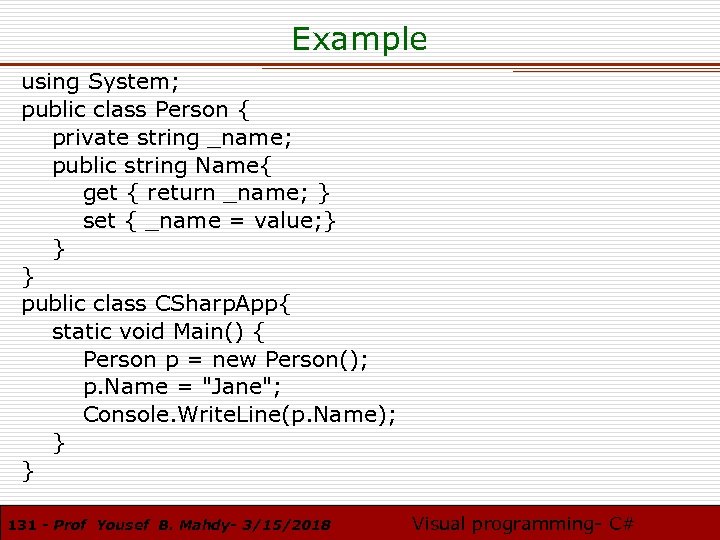 Example

using System;
public class Person {
    private string _name;
    public string Name{
        get { return _name; }
        set { _name = value;}
    }
}
public class CSharpApp{
    static void Main() {
        Person p = new Person();
        p.Name = "Jane";
        Console.WriteLine(p.Name);
    }
}

131 - Prof Yousef B. Mahdy- 3/15/2018 Visual programming- C#